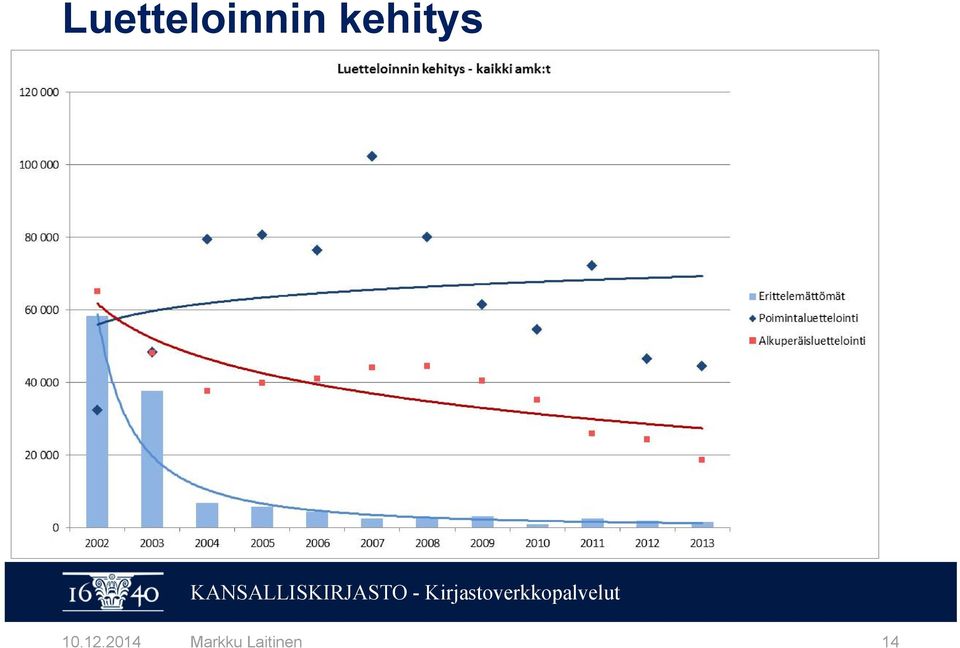 Luetteloinnin kehitys

Luetteloinnin kehitys - kaikki amk:t

120 000
100 000
80 000
60 000
40 000
20 000
0

2002 2003 2004 2005 2006 2007 2008 2009 2010 2011 2012 2013

Erittelemättömät
Poimintaluettelointi
Alkuperäisluettelointi

16 40 KANSALLISKIRJASTO - Kirjastoverkkopalvelut

10.12.2014 Markku Laitinen 14